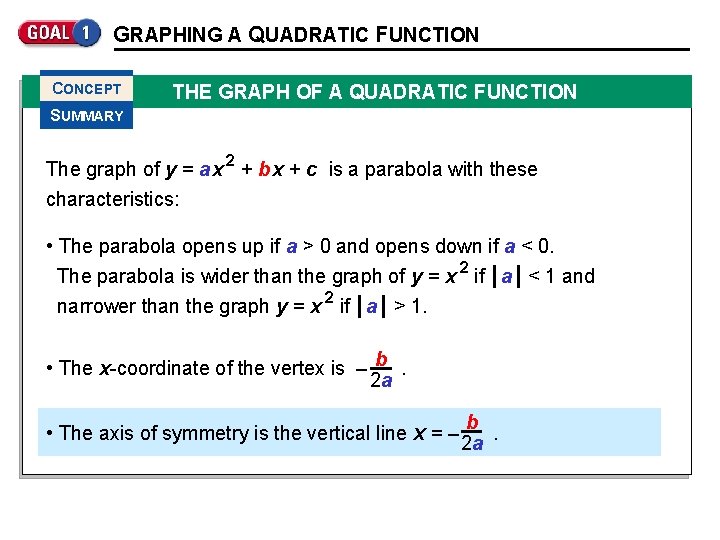 GOAL 1 GRAPHING A QUADRATIC FUNCTION

CONCEPT SUMMARY

THE GRAPH OF A QUADRATIC FUNCTION

The graph of $y = ax^2 + bx + c$ is a parabola with these characteristics:

• The parabola opens up if $a > 0$ and opens down if $a < 0$. The parabola is wider than the graph of $y = x^2$ if $|a| < 1$ and narrower than the graph $y = x^2$ if $|a| > 1$.

• The $x$-coordinate of the vertex is $-\frac{b}{2a}$.

• The axis of symmetry is the vertical line $x = -\frac{b}{2a}$.